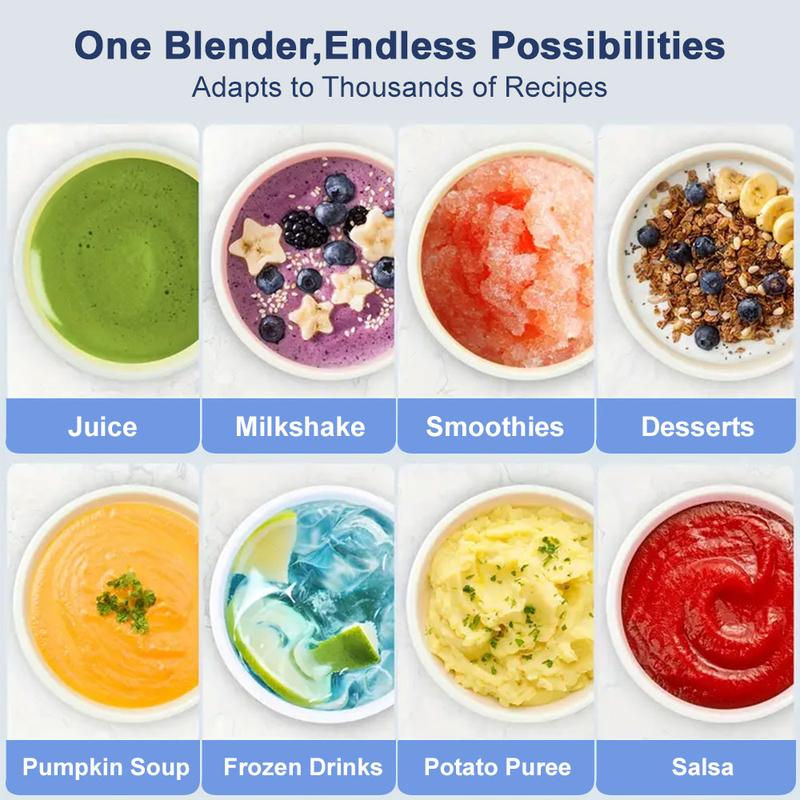 One Blender,Endless Possibilities
Adapts to Thousands of Recipes

Juice
Milkshake
Smoothies
Desserts

Pumpkin Soup
Frozen Drinks
Potato Puree
Salsa